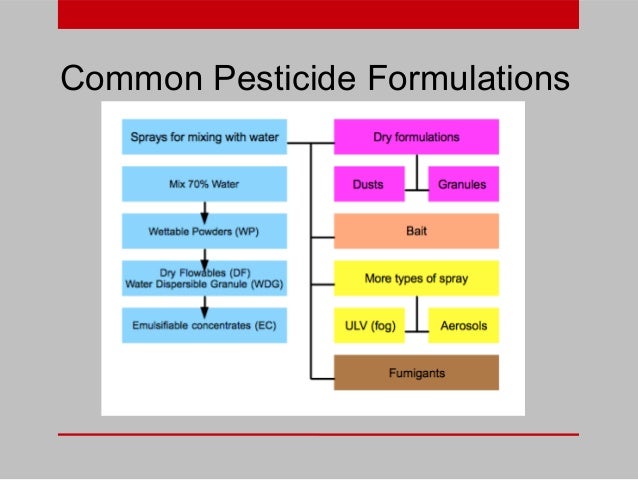 Common Pesticide Formulations

Sprays for mixing with water

Mix 70% Water

Wettable Powders (WP)

Dry Flowables (DF)
Water Dispersible Granule (WDG)

Emulsifiable concentrates (EC)

Dry formulations

Dusts

Granules

Bait

More types of spray

ULV (fog)

Aerosols

Fumigants